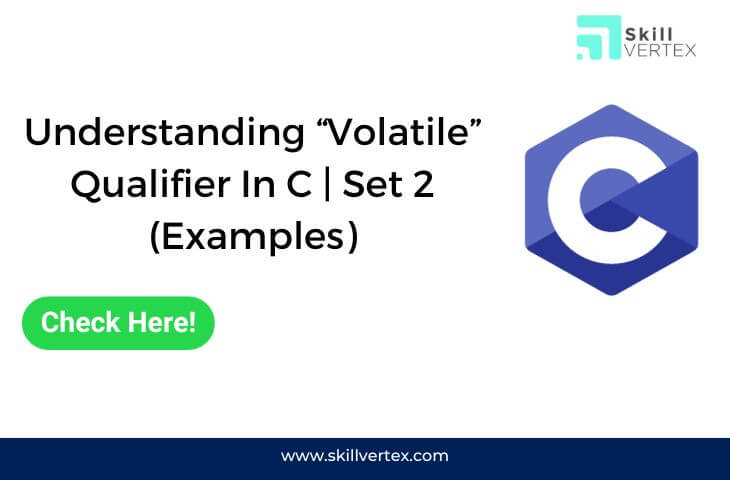 Skill VERTEX

Understanding “Volatile” Qualifier In C | Set 2 (Examples)

C

Check Here!

www.skillvertex.com